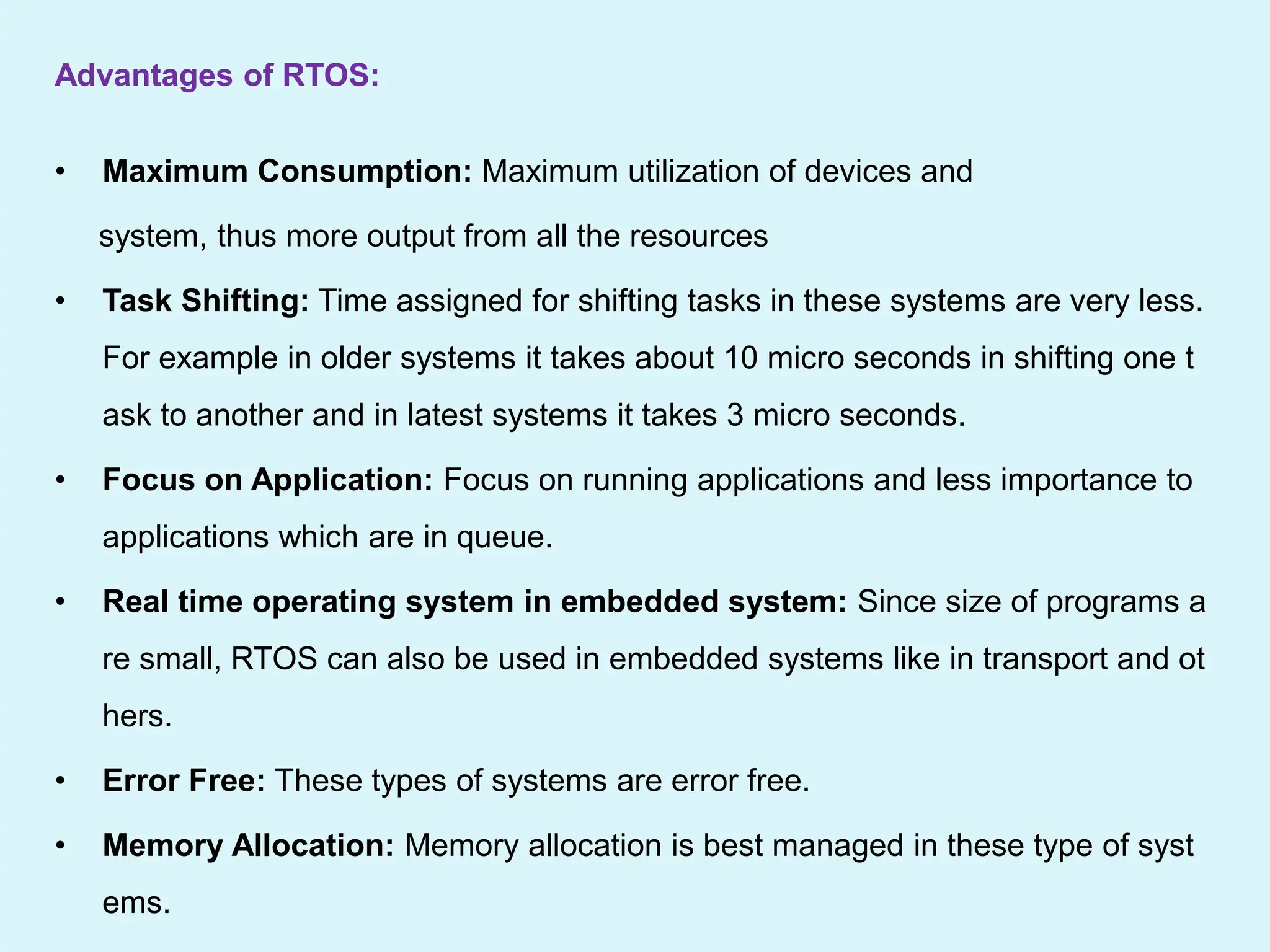 Advantages of RTOS:

• Maximum Consumption: Maximum utilization of devices and system, thus more output from all the resources

• Task Shifting: Time assigned for shifting tasks in these systems are very less. For example in older systems it takes about 10 micro seconds in shifting one t ask to another and in latest systems it takes 3 micro seconds.

• Focus on Application: Focus on running applications and less importance to applications which are in queue.

• Real time operating system in embedded system: Since size of programs a re small, RTOS can also be used in embedded systems like in transport and ot hers.

• Error Free: These types of systems are error free.

• Memory Allocation: Memory allocation is best managed in these type of syst ems.